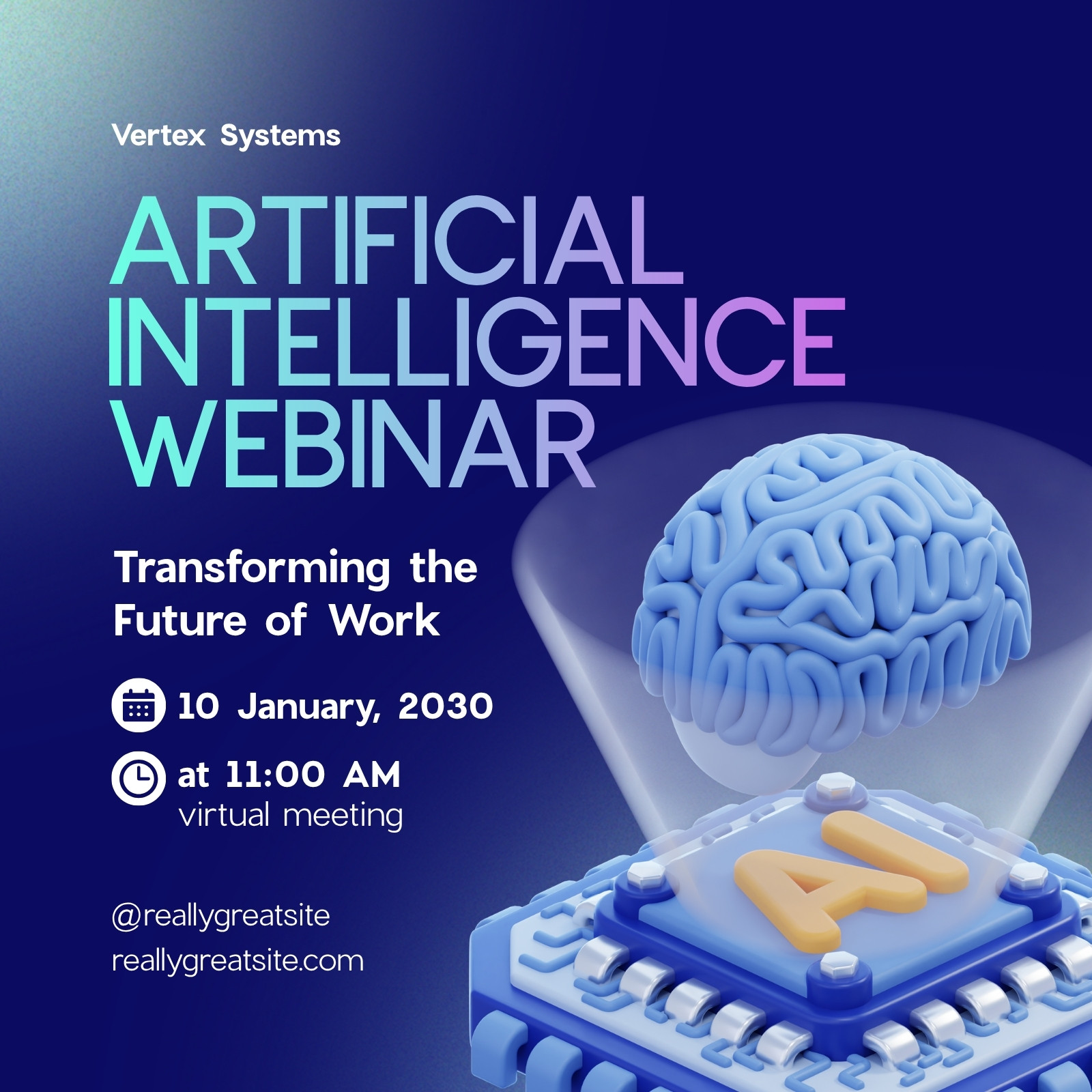 Vertex Systems

ARTIFICIAL INTELLIGENCE WEBINAR

Transforming the Future of Work

10 January, 2030

at 11:00 AM
virtual meeting

@reallygreatsite
reallygreatsite.com

AI